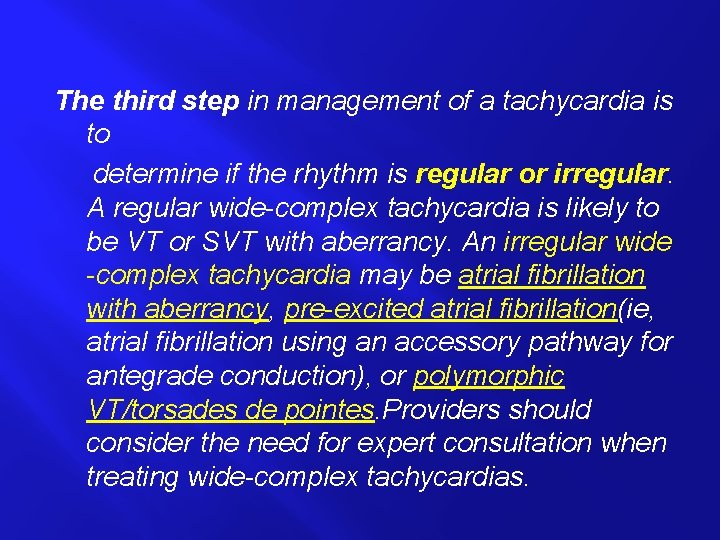 The third step in management of a tachycardia is to

determine if the rhythm is regular or irregular. A regular wide-complex tachycardia is likely to be VT or SVT with aberrancy. An irregular wide -complex tachycardia may be atrial fibrillation with aberrancy, pre-excited atrial fibrillation(ie, atrial fibrillation using an accessory pathway for antegrade conduction), or polymorphic VT/torsades de pointes.Providers should consider the need for expert consultation when treating wide-complex tachycardias.